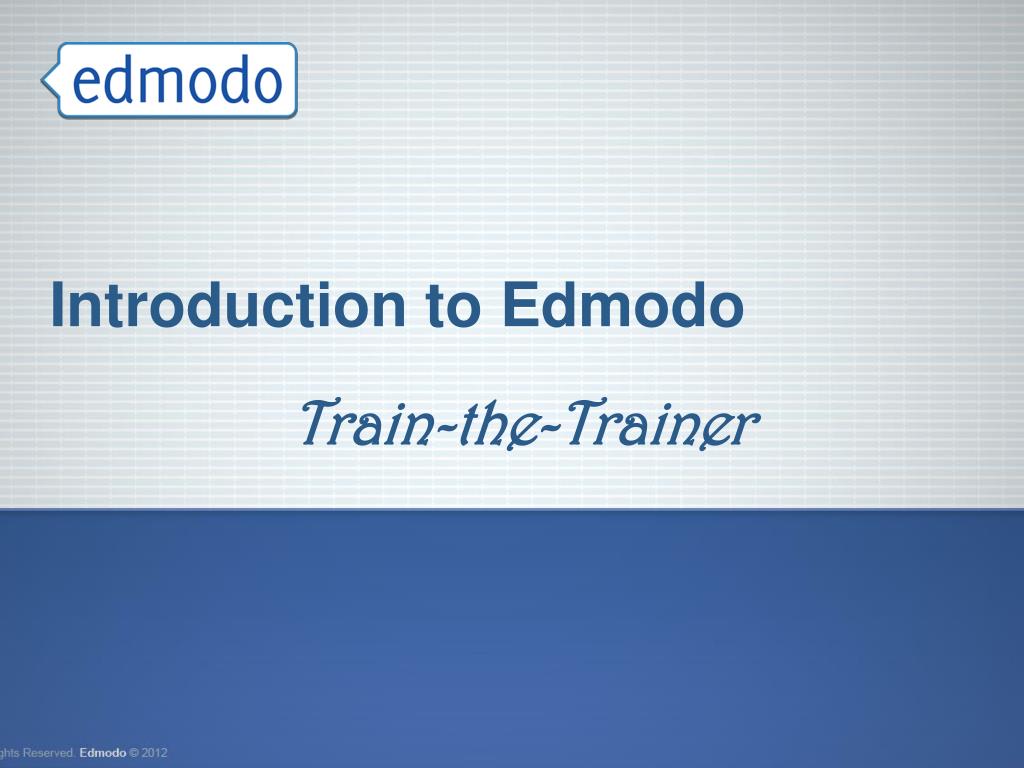 edmodo

Introduction to Edmodo

Train-the-Trainer

ghts Reserved. Edmodo © 2012